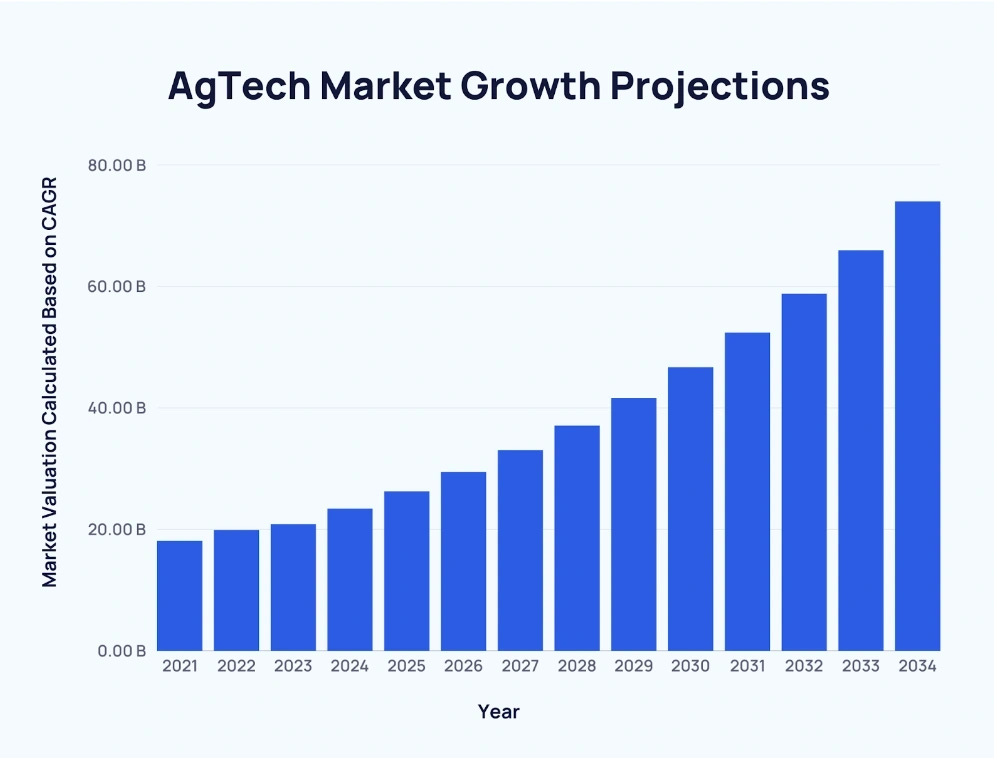 AgTech Market Growth Projections

Market Valuation Calculated Based on CAGR

80.00 B
60.00 B
40.00 B
20.00 B
0.00 B

2021 2022 2023 2024 2025 2026 2027 2028 2029 2030 2031 2032 2033 2034

Year